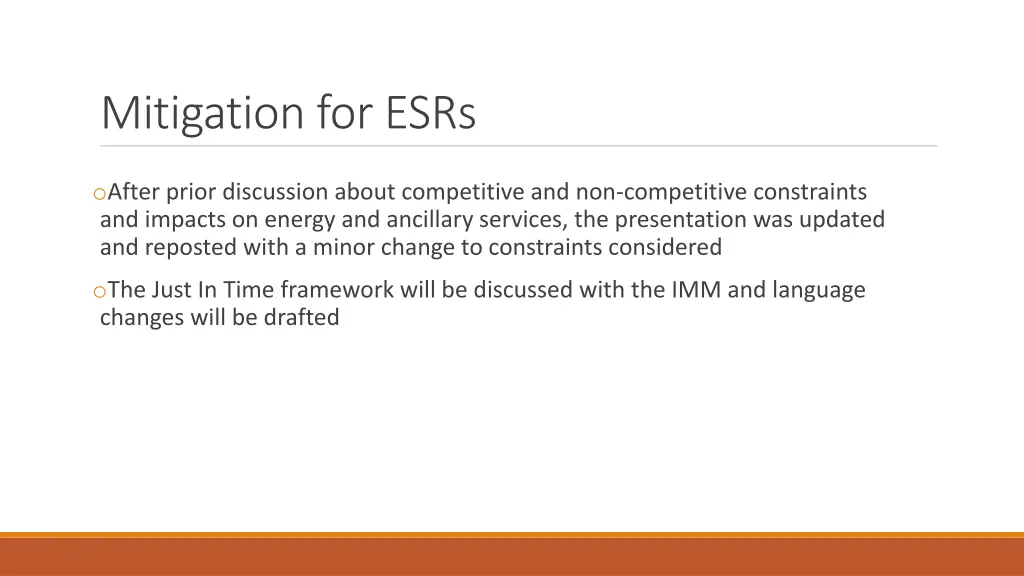 Mitigation for ESRs

oAfter prior discussion about competitive and non-competitive constraints and impacts on energy and ancillary services, the presentation was updated and reposted with a minor change to constraints considered

oThe Just In Time framework will be discussed with the IMM and language changes will be drafted